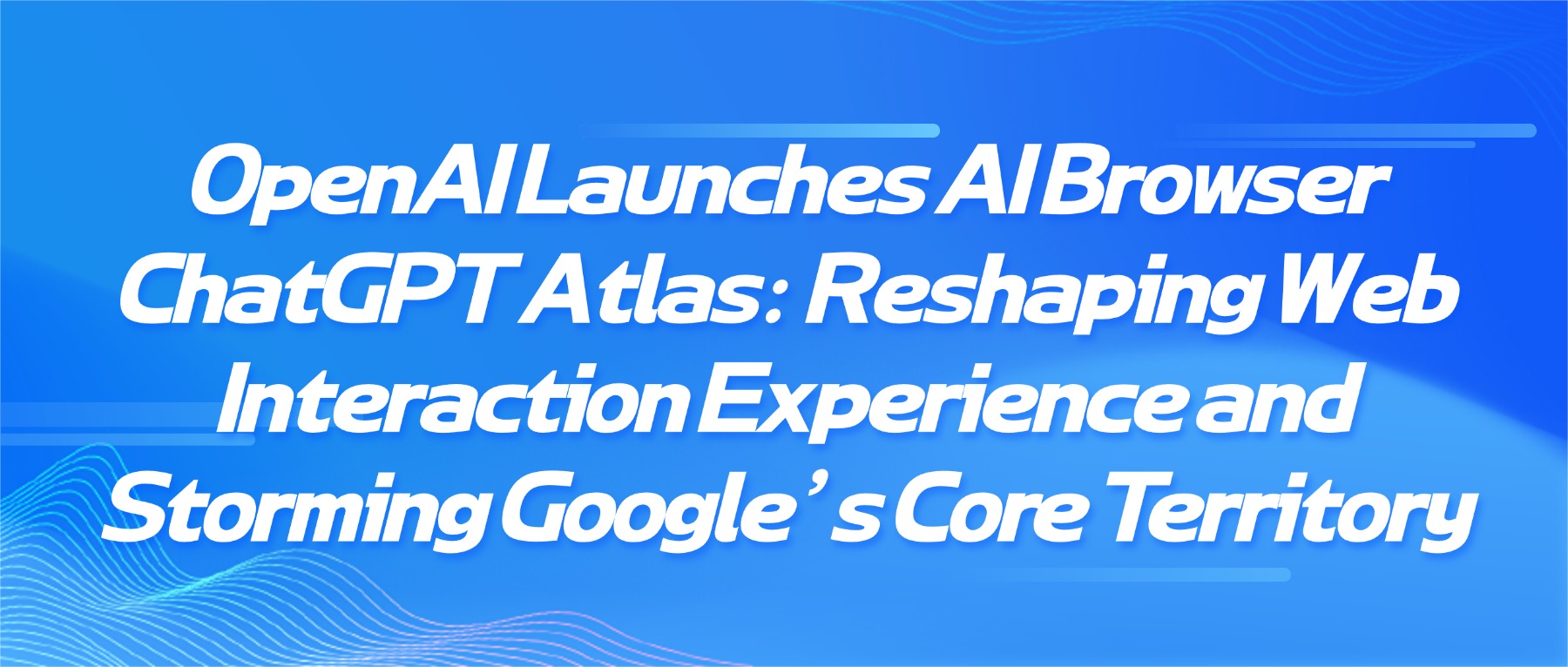 OpenAI Launches AI Browser ChatGPT Atlas: Reshaping Web Interaction Experience and Storming Google’s Core Territory